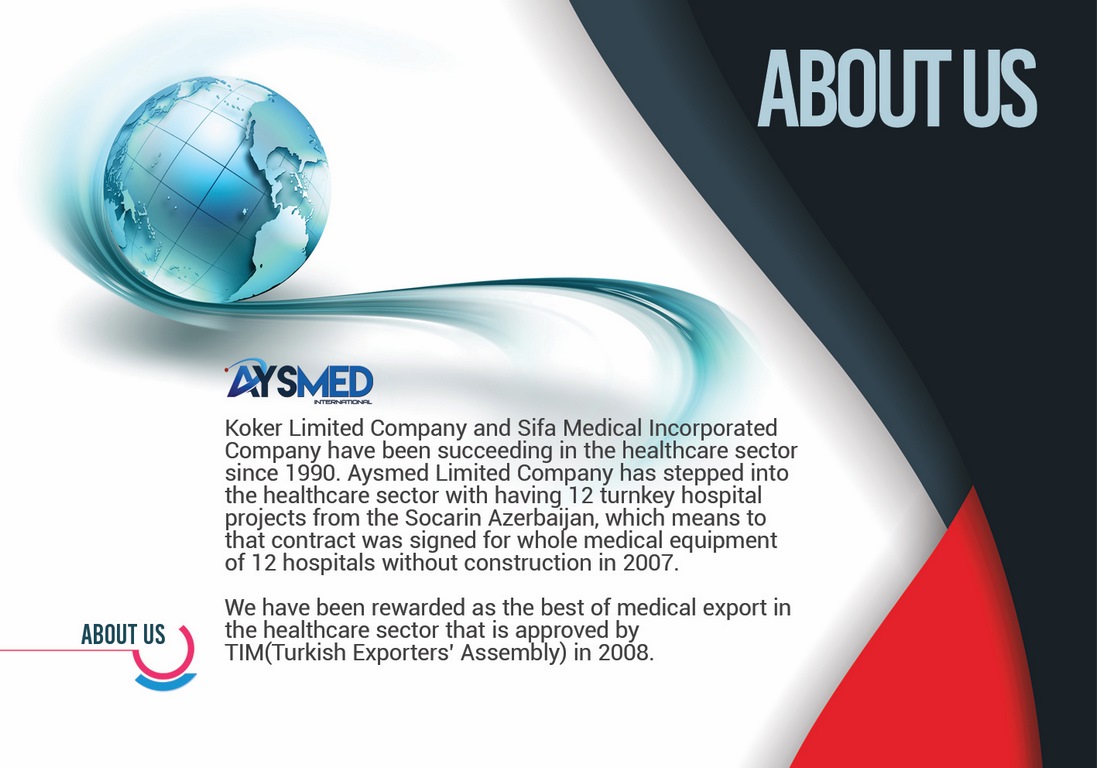 ABOUT US

AYSMED
INTERNATIONAL

Koker Limited Company and Sifa Medical Incorporated Company have been succeeding in the healthcare sector since 1990. Aysmed Limited Company has stepped into the healthcare sector with having 12 turnkey hospital projects from the Socarin Azerbaijan, which means to that contract was signed for whole medical equipment of 12 hospitals without construction in 2007.

We have been rewarded as the best of medical export in the healthcare sector that is approved by TIM(Turkish Exporters' Assembly) in 2008.

ABOUT US